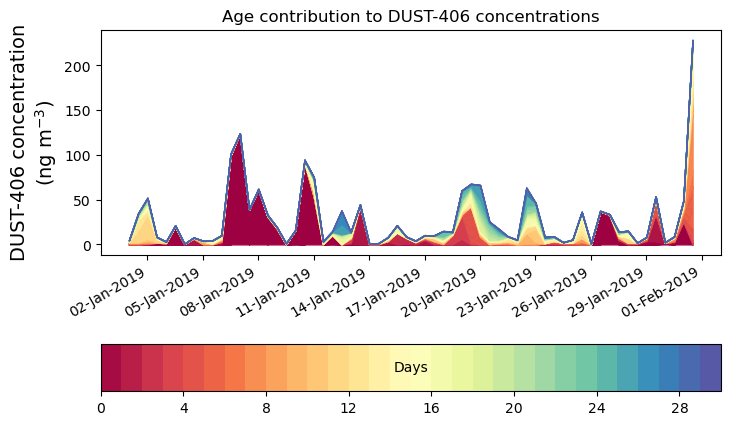 Age contribution to DUST-406 concentrations

DUST-406 concentration (ng m$^{-3}$)

200
150
100
50
0

02-Jan-2019
05-Jan-2019
08-Jan-2019
11-Jan-2019
14-Jan-2019
17-Jan-2019
20-Jan-2019
23-Jan-2019
26-Jan-2019
29-Jan-2019
01-Feb-2019

Days

0
4
8
12
16
20
24
28